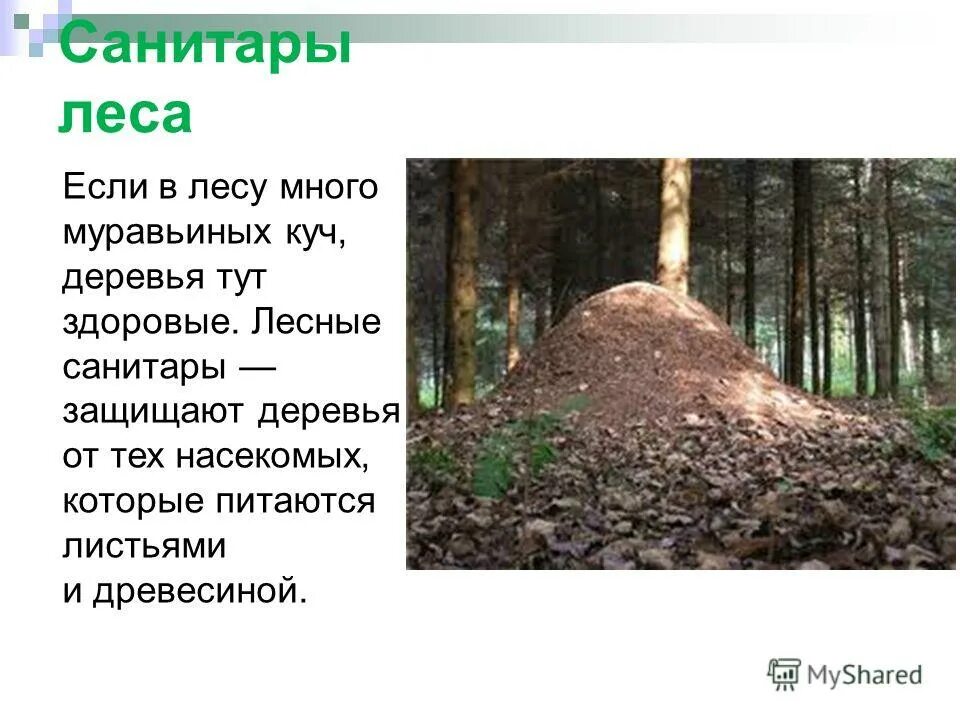 Санитары леса

Если в лесу много муравьиных куч, деревья тут здоровые. Лесные санитары — защищают деревья от тех насекомых, которые питаются листьями и древесиной.

MyShared